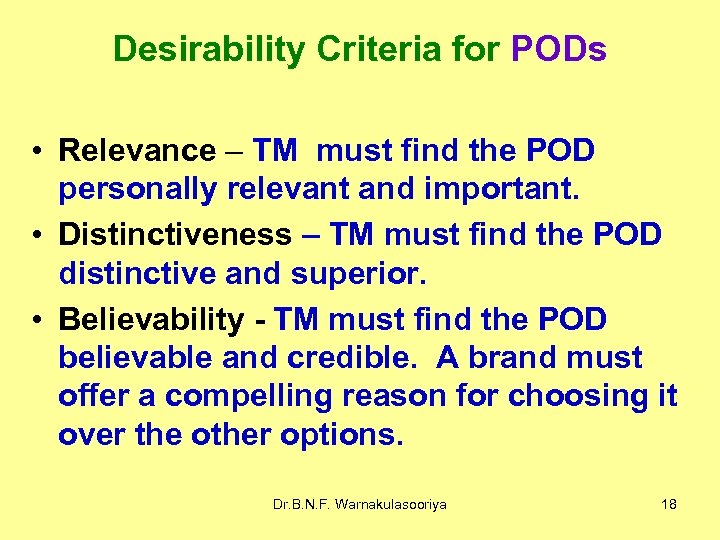 Desirability Criteria for PODs

• Relevance – TM must find the POD personally relevant and important.
• Distinctiveness – TM must find the POD distinctive and superior.
• Believability - TM must find the POD believable and credible. A brand must offer a compelling reason for choosing it over the other options.

Dr.B.N.F. Warnakulasooriya

18